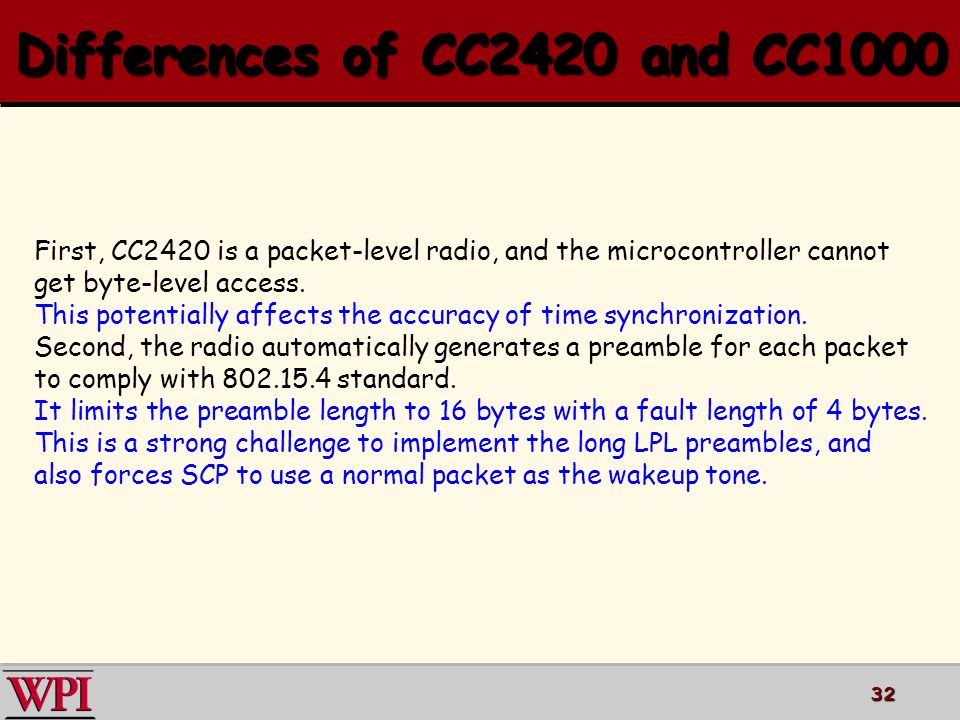 Differences of CC2420 and CC1000

First, CC2420 is a packet-level radio, and the microcontroller cannot get byte-level access.
This potentially affects the accuracy of time synchronization.
Second, the radio automatically generates a preamble for each packet to comply with 802.15.4 standard.
It limits the preamble length to 16 bytes with a fault length of 4 bytes. This is a strong challenge to implement the long LPL preambles, and also forces SCP to use a normal packet as the wakeup tone.

WPI

32